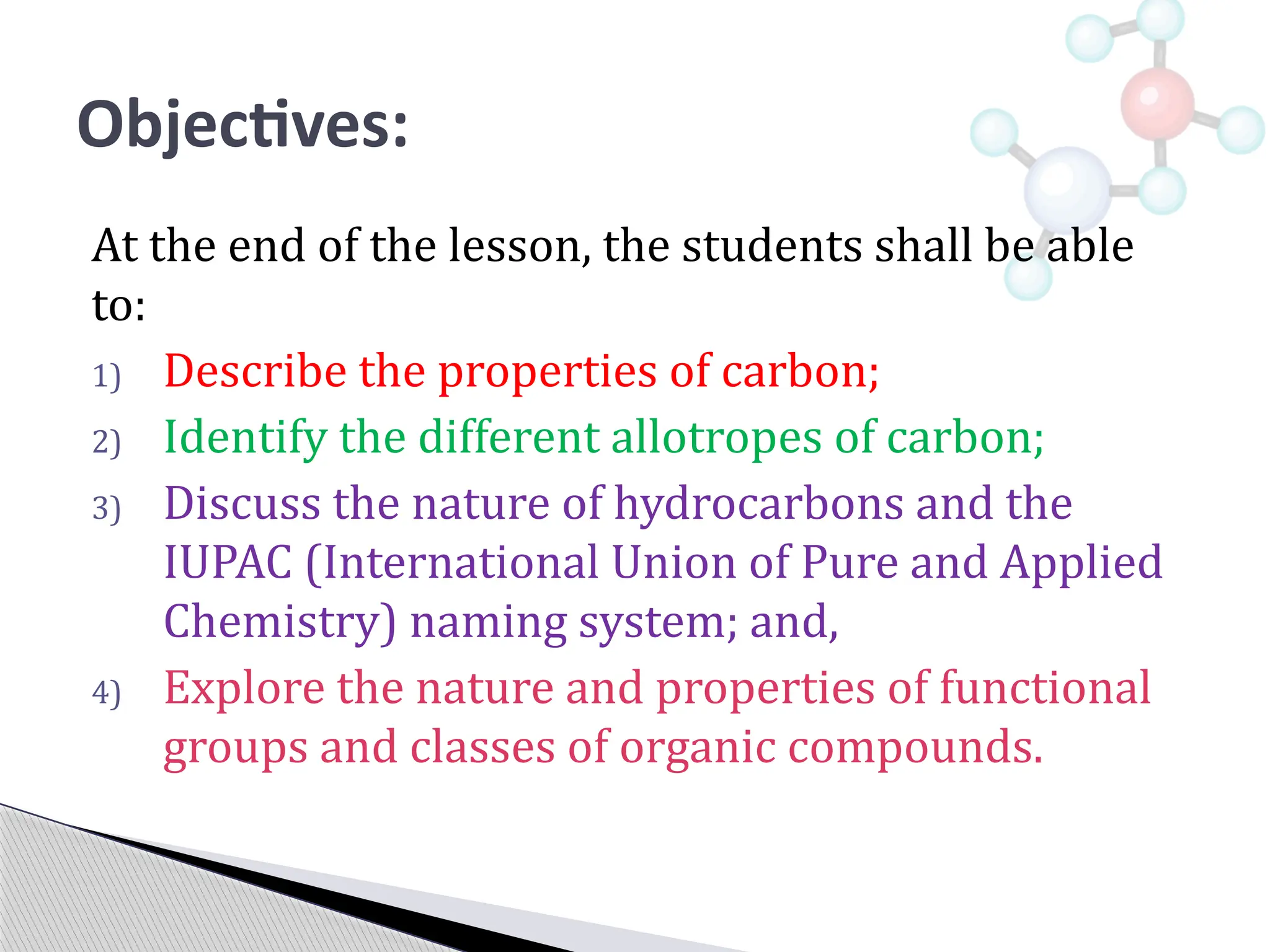 Objectives:

At the end of the lesson, the students shall be able to:

1) Describe the properties of carbon;
2) Identify the different allotropes of carbon;
3) Discuss the nature of hydrocarbons and the IUPAC (International Union of Pure and Applied Chemistry) naming system; and,
4) Explore the nature and properties of functional groups and classes of organic compounds.